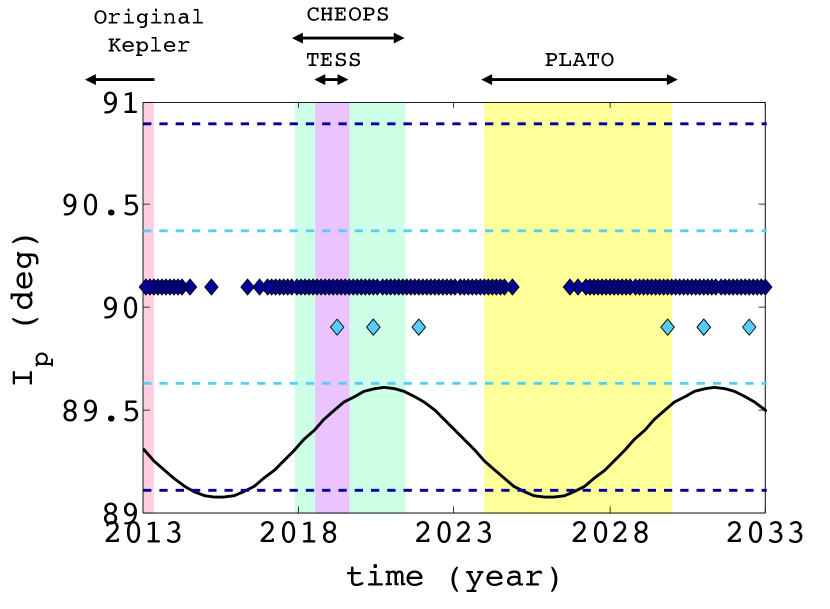 Original Kepler

CHEOPS

TESS

PLATO

91

90.5

90

89.5

89

$I_p$ (deg)

2013

2018

2023

2028

2033

time (year)